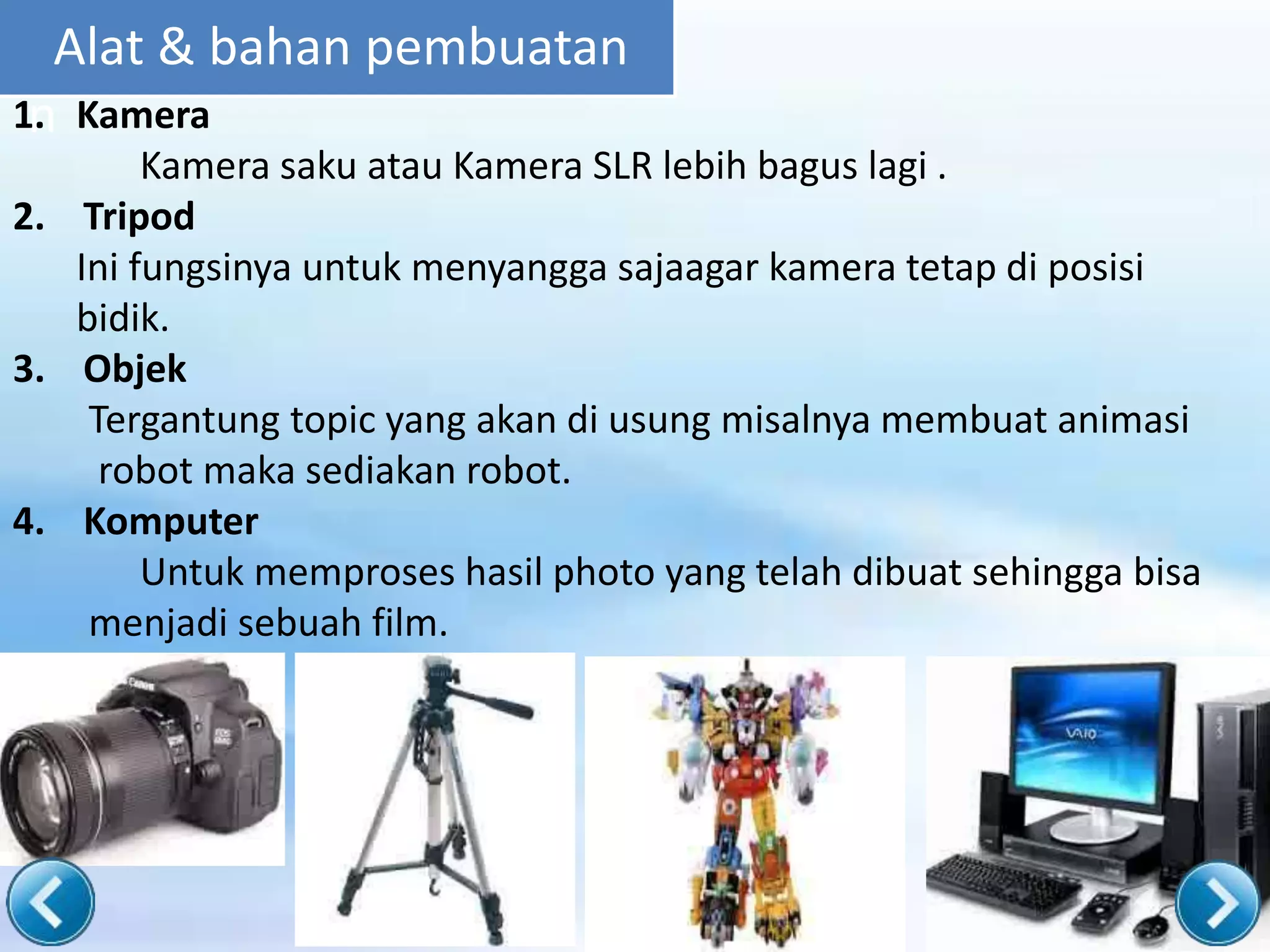 Alat & bahan pembuatan

1. Kamera

Kamera saku atau Kamera SLR lebih bagus lagi .

2. Tripod

Ini fungsinya untuk menyangga sajaagar kamera tetap di posisi bidik.

3. Objek

Tergantung topic yang akan di usung misalnya membuat animasi robot maka sediakan robot.

4. Komputer

Untuk memproses hasil photo yang telah dibuat sehingga bisa menjadi sebuah film.

Canon

VAIO